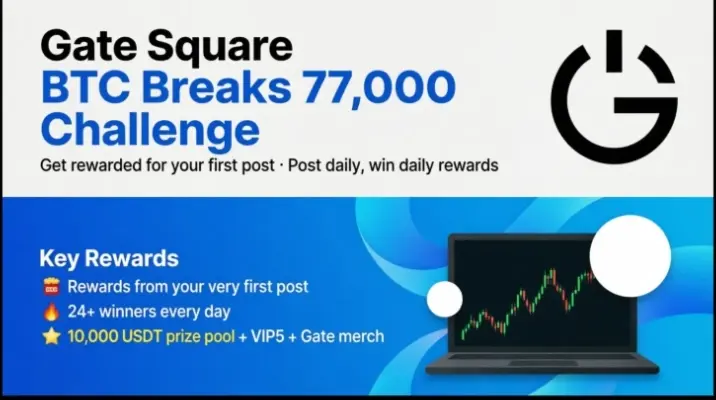 Gate Square
BTC Breaks 77,000 Challenge
Get rewarded for your first post · Post daily, win daily rewards

Key Rewards
🍿 Rewards from your very first post
🔥 24+ winners every day
⭐ 10,000 USDT prize pool + VIP5 + Gate merch